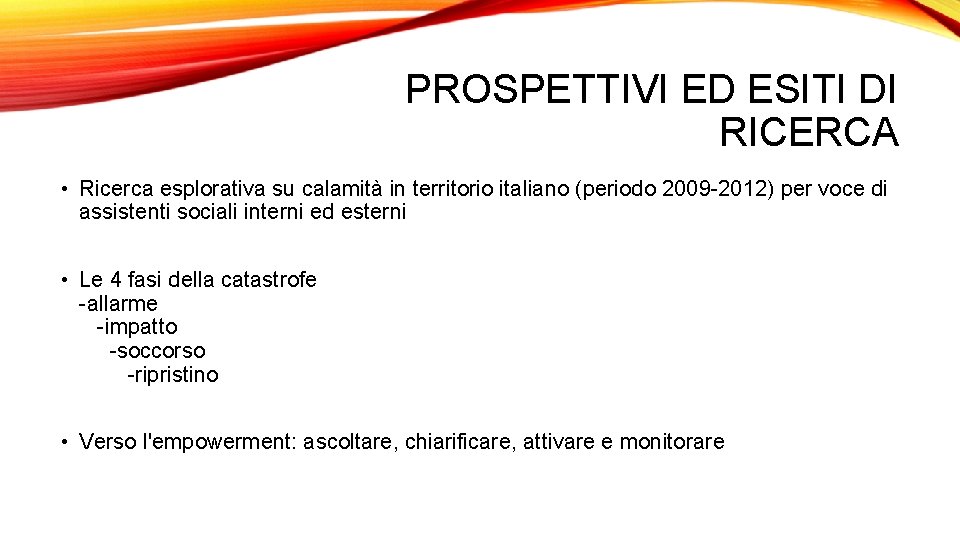 PROSPETTIVI ED ESITI DI RICERCA

• Ricerca esplorativa su calamità in territorio italiano (periodo 2009-2012) per voce di assistenti sociali interni ed esterni

• Le 4 fasi della catastrofe
-allarme
-impatto
-soccorso
-ripristino

• Verso l'empowerment: ascoltare, chiarificare, attivare e monitorare